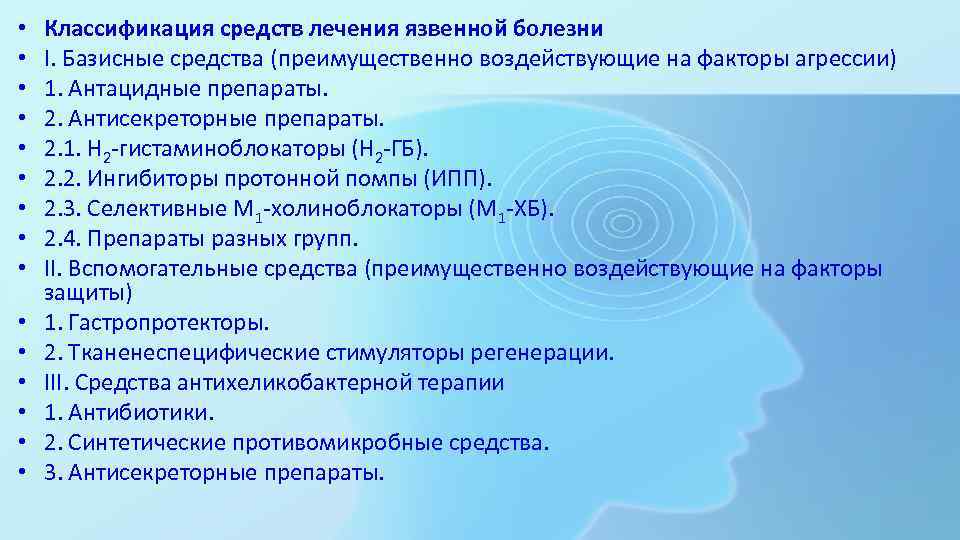 • Классификация средств лечения язвенной болезни
• I. Базисные средства (преимущественно воздействующие на факторы агрессии)
• 1. Антацидные препараты.
• 2. Антисекреторные препараты.
• 2.1. $H_2$-гистаминоблокаторы ($H_2$-ГБ).
• 2.2. Ингибиторы протонной помпы (ИПП).
• 2.3. Селективные $M_1$-холиноблокаторы ($M_1$-ХБ).
• 2.4. Препараты разных групп.
• II. Вспомогательные средства (преимущественно воздействующие на факторы защиты)
• 1. Гастропротекторы.
• 2. Тканенеспецифические стимуляторы регенерации.
• III. Средства антихеликобактерной терапии
• 1. Антибиотики.
• 2. Синтетические противомикробные средства.
• 3. Антисекреторные препараты.